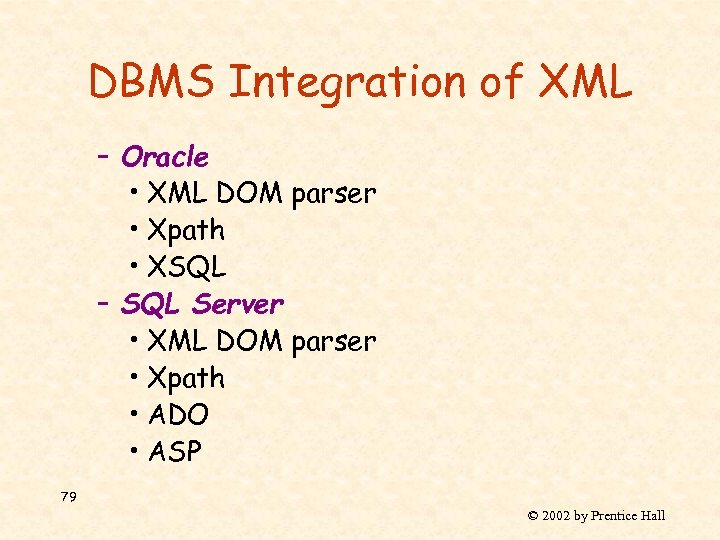 DBMS Integration of XML

– Oracle
  • XML DOM parser
  • Xpath
  • XSQL
– SQL Server
  • XML DOM parser
  • Xpath
  • ADO
  • ASP

79

© 2002 by Prentice Hall